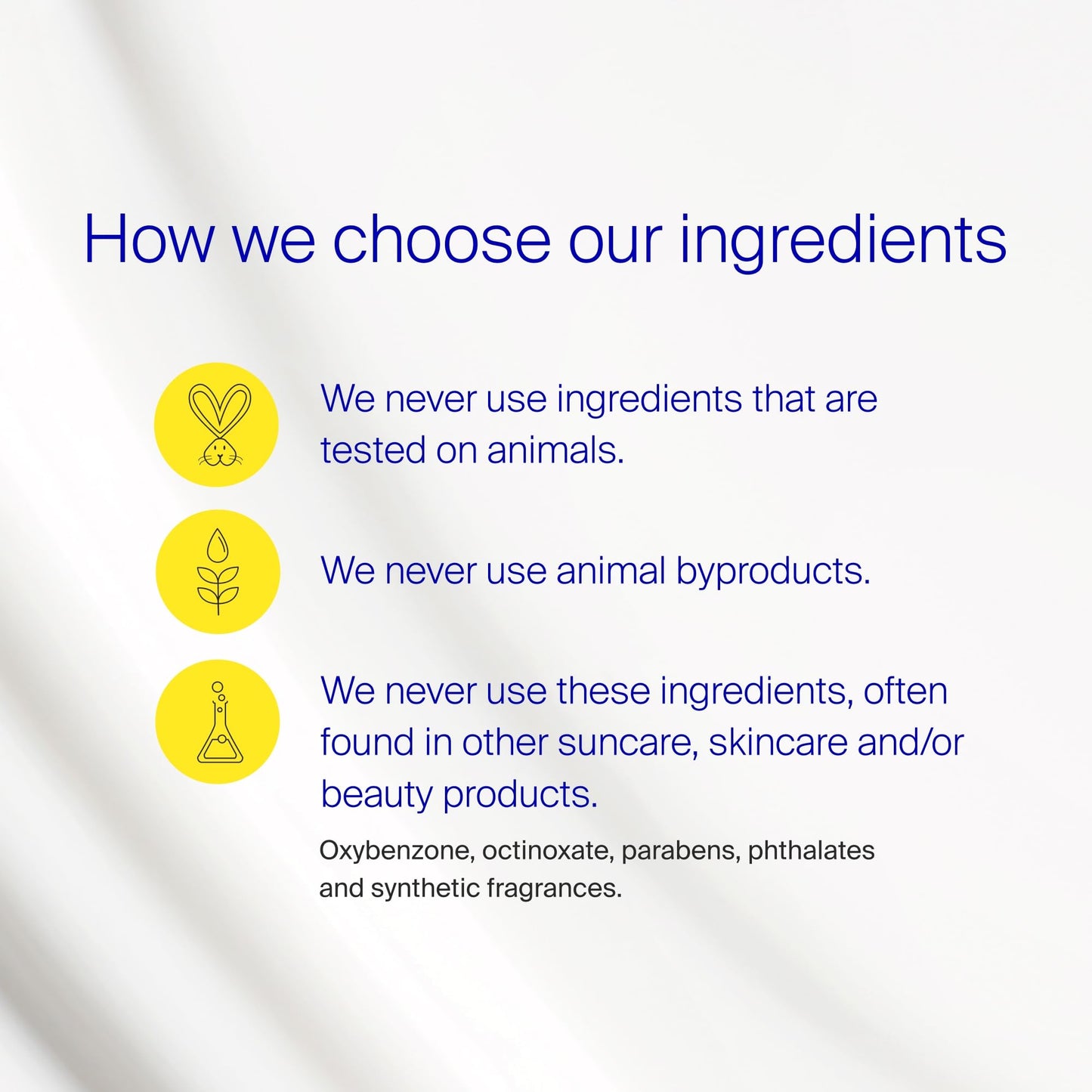 How we choose our ingredients

We never use ingredients that are tested on animals.

We never use animal byproducts.

We never use these ingredients, often found in other suncare, skincare and/or beauty products.

Oxybenzone, octinoxate, parabens, phthalates and synthetic fragrances.